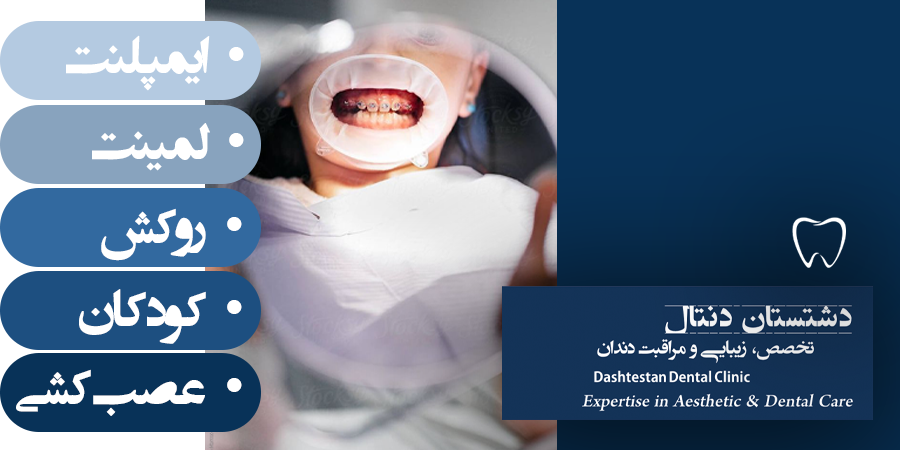 • ایمپلنت
• لمینت
• روکش
• کودکان
• عصب کشی

دشتستان دنتال
تخصص، زیبایی و مراقبت دندان
Dashtestan Dental Clinic
Expertise in Aesthetic & Dental Care